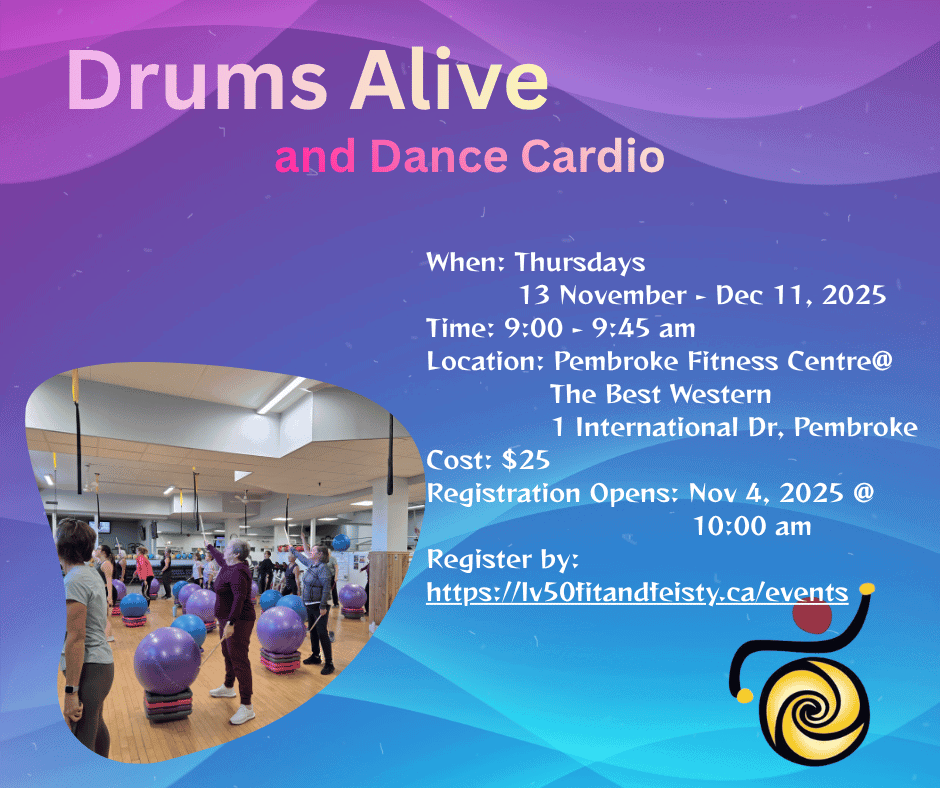 Drums Alive

and Dance Cardio

When: Thursdays
13 November - Dec 11, 2025
Time: 9:00 - 9:45 am
Location: Pembroke Fitness Centre@
The Best Western
1 International Dr, Pembroke
Cost: $25
Registration Opens: Nov 4, 2025 @
10:00 am
Register by:
https://lv50fitandfeisty.ca/events